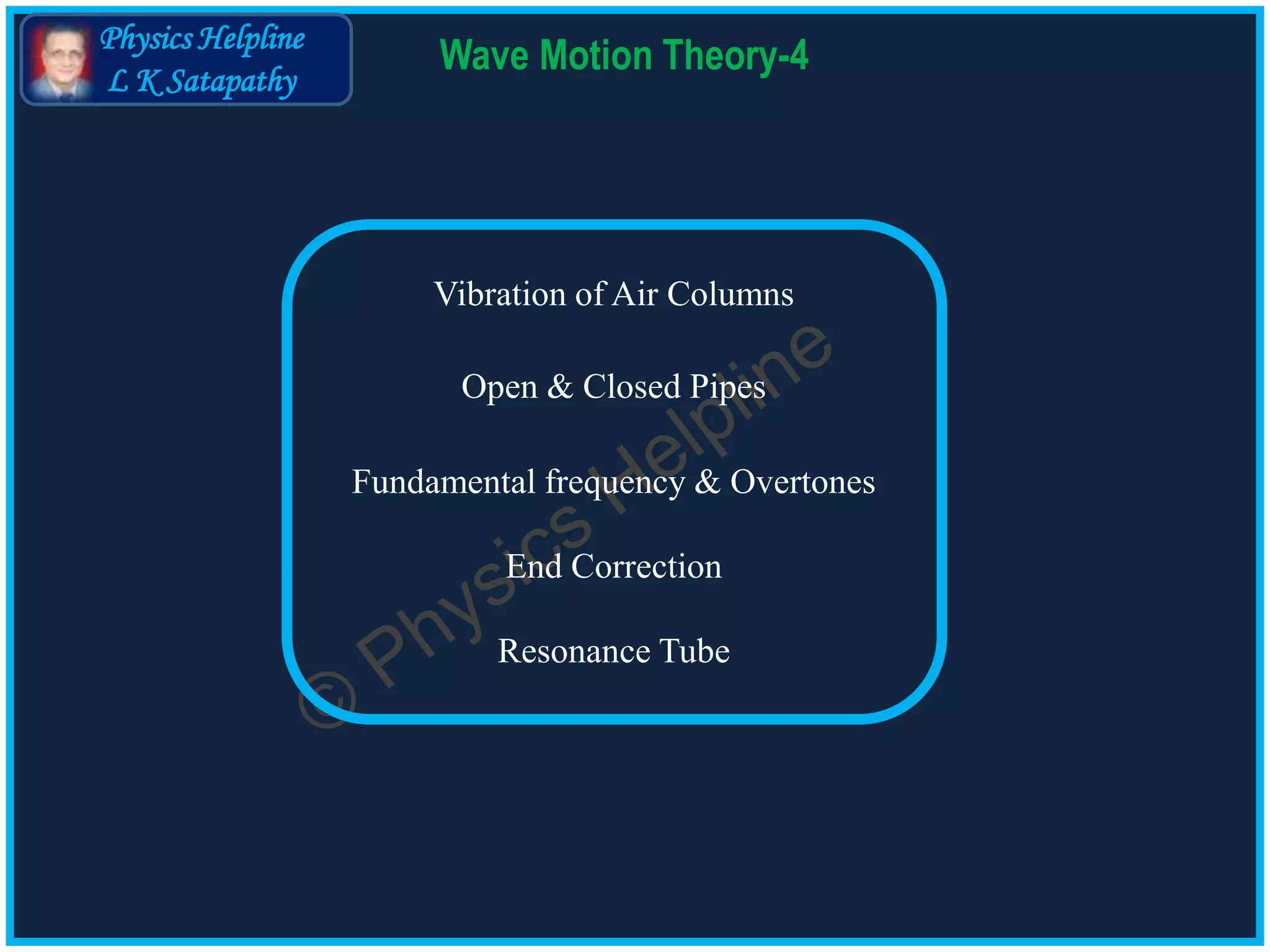 Physics Helpline
L K Satapathy

Wave Motion Theory-4

Vibration of Air Columns

Open & Closed Pipes

Fundamental frequency & Overtones

End Correction

Resonance Tube

© Physics Helpline